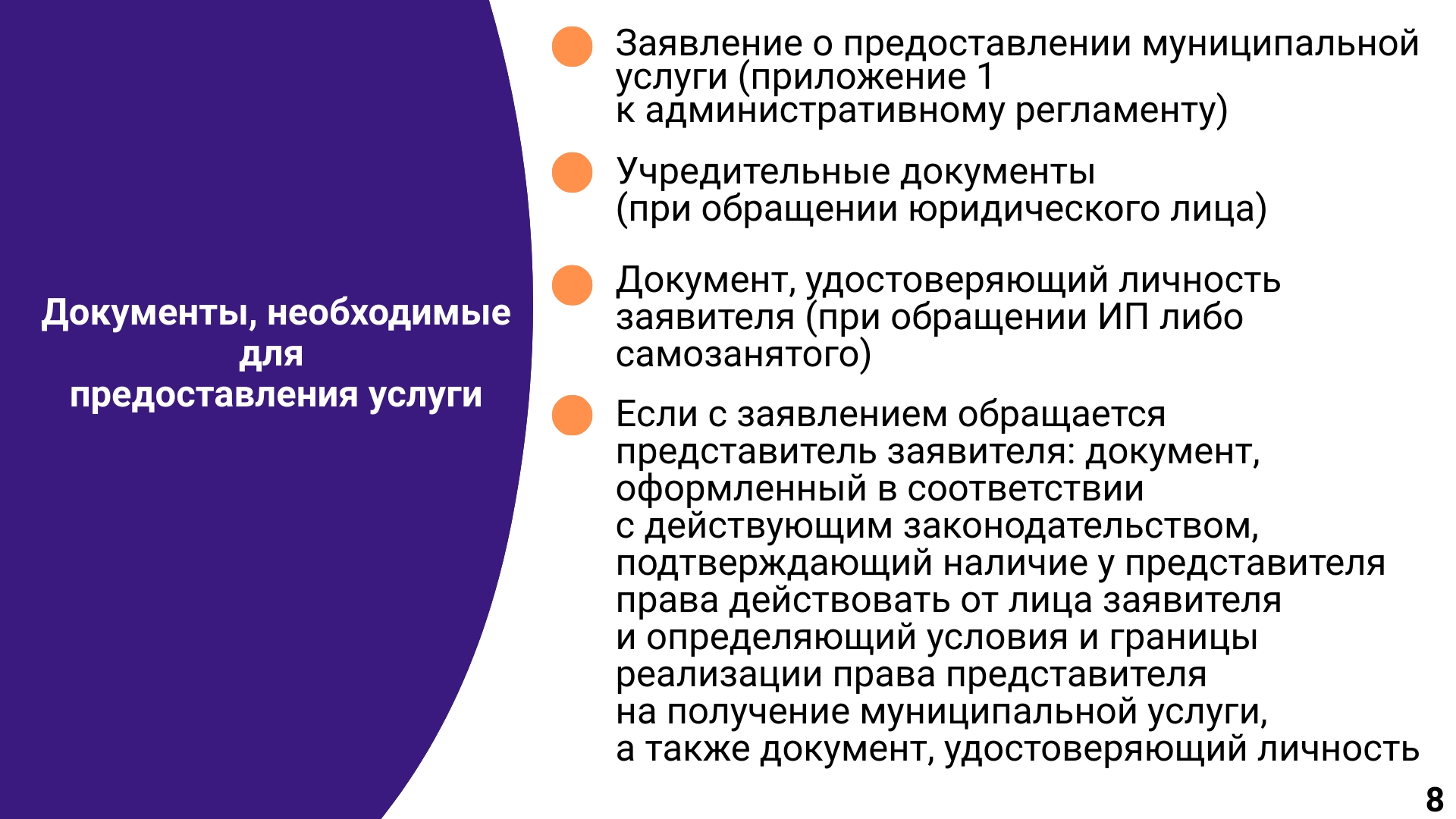 Документы, необходимые для предоставления услуги

Заявление о предоставлении муниципальной услуги (приложение 1 к административному регламенту)

Учредительные документы (при обращении юридического лица)

Документ, удостоверяющий личность заявителя (при обращении ИП либо самозанятого)

Если с заявлением обращается представитель заявителя: документ, оформленный в соответствии с действующим законодательством, подтверждающий наличие у представителя права действовать от лица заявителя и определяющий условия и границы реализации права представителя на получение муниципальной услуги, а также документ, удостоверяющий личность

8